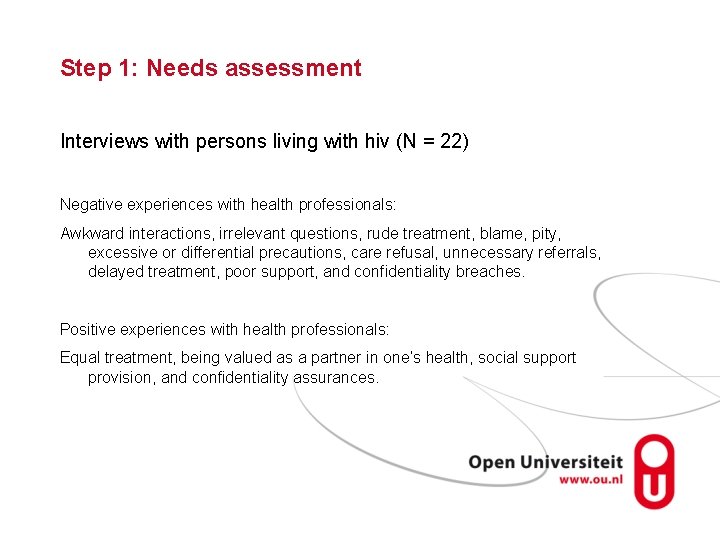 Step 1: Needs assessment

Interviews with persons living with hiv (N = 22)

Negative experiences with health professionals:

Awkward interactions, irrelevant questions, rude treatment, blame, pity, excessive or differential precautions, care refusal, unnecessary referrals, delayed treatment, poor support, and confidentiality breaches.

Positive experiences with health professionals:

Equal treatment, being valued as a partner in one's health, social support provision, and confidentiality assurances.

Open Universiteit
www.ou.nl